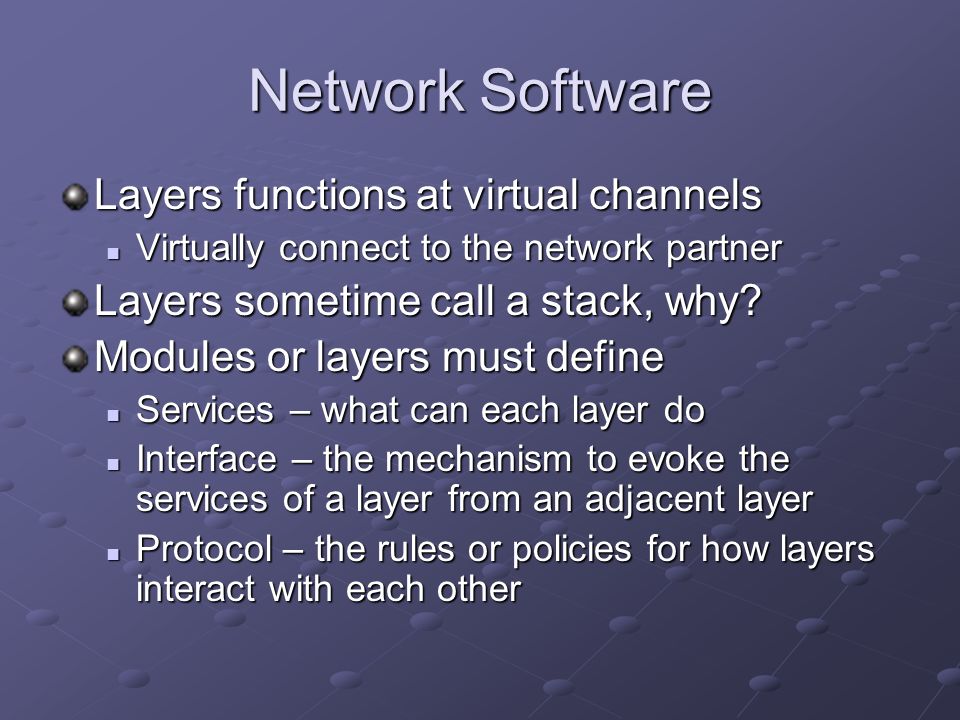 Network Software

Layers functions at virtual channels
Virtually connect to the network partner
Layers sometime call a stack, why?
Modules or layers must define
Services – what can each layer do
Interface – the mechanism to evoke the services of a layer from an adjacent layer
Protocol – the rules or policies for how layers interact with each other